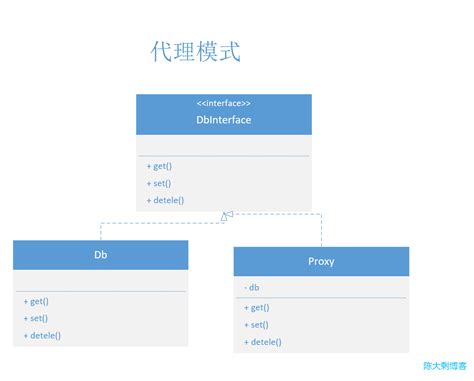 代理模式

<<interface>>
DbInterface

+ get()
+ set()
+ detele()

Db

+ get()
+ set()
+ detele()

Proxy

- db

+ get()
+ set()
+ detele()

陈大剩博客